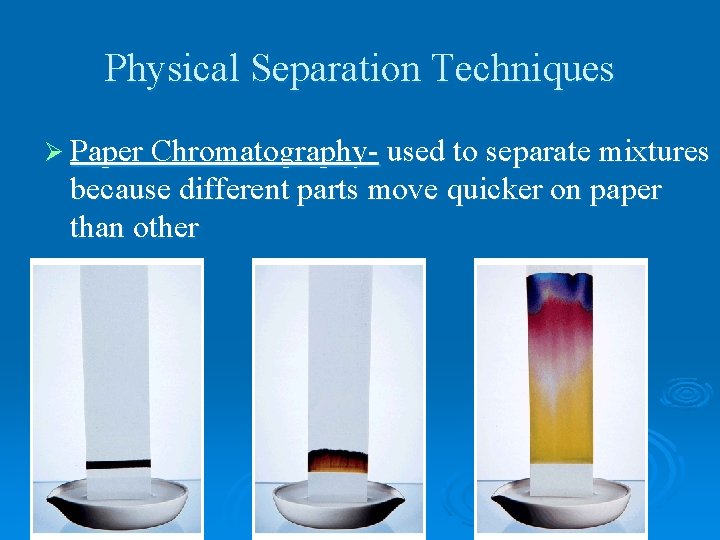 Physical Separation Techniques

➢ Paper Chromatography- used to separate mixtures because different parts move quicker on paper than other